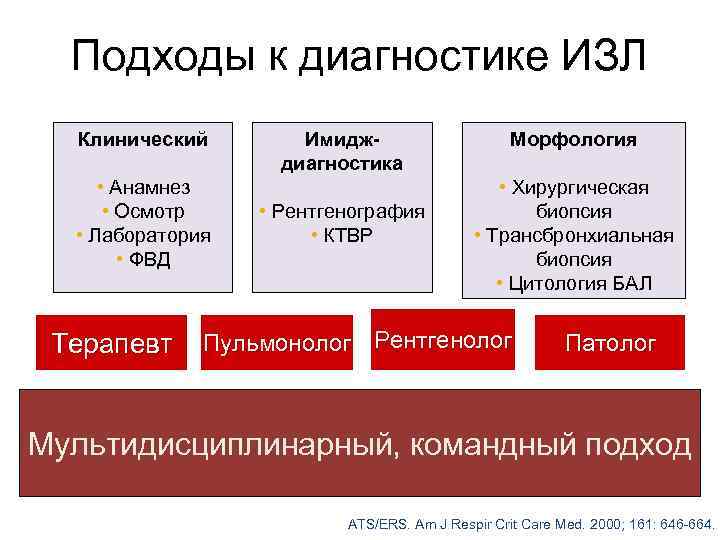 Подходы к диагностике ИЗЛ

Клинический

• Анамнез
• Осмотр
• Лаборатория
• ФВД

Имидж-диагностика

• Рентгенография
• КТВР

Морфология

• Хирургическая биопсия
• Трансбронхиальная биопсия
• Цитология БАЛ

Терапевт

Пульмонолог

Рентгенолог

Патолог

Мультидисциплинарный, командный подход

ATS/ERS. Am J Respir Crit Care Med. 2000; 161: 646-664.